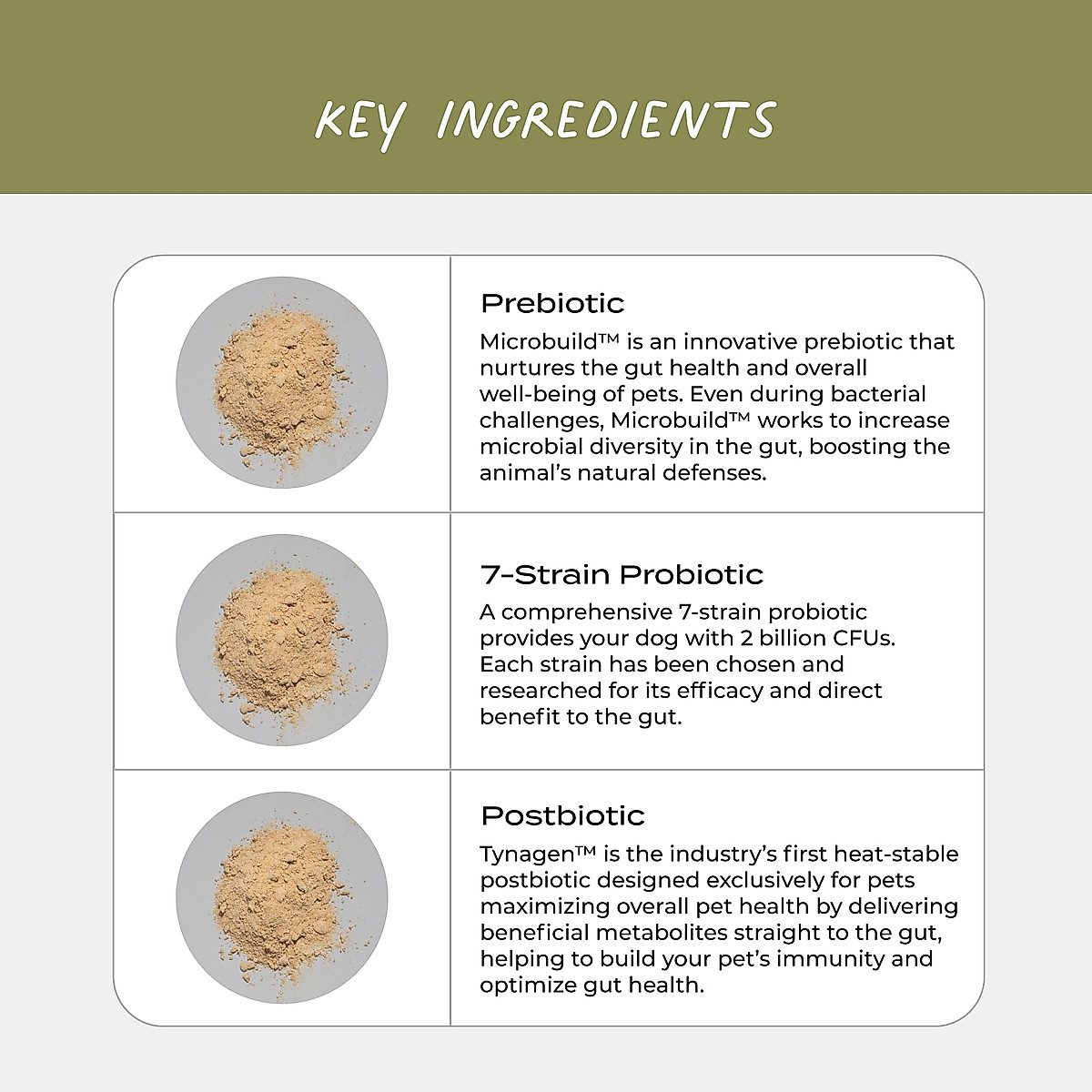 KEY INGREDIENTS

Prebiotic
Microbuild™ is an innovative prebiotic that nurtures the gut health and overall well-being of pets. Even during bacterial challenges, Microbuild™ works to increase microbial diversity in the gut, boosting the animal's natural defenses.

7-Strain Probiotic
A comprehensive 7-strain probiotic provides your dog with 2 billion CFUs. Each strain has been chosen and researched for its efficacy and direct benefit to the gut.

Postbiotic
Tynagen™ is the industry's first heat-stable postbiotic designed exclusively for pets maximizing overall pet health by delivering beneficial metabolites straight to the gut, helping to build your pet's immunity and optimize gut health.